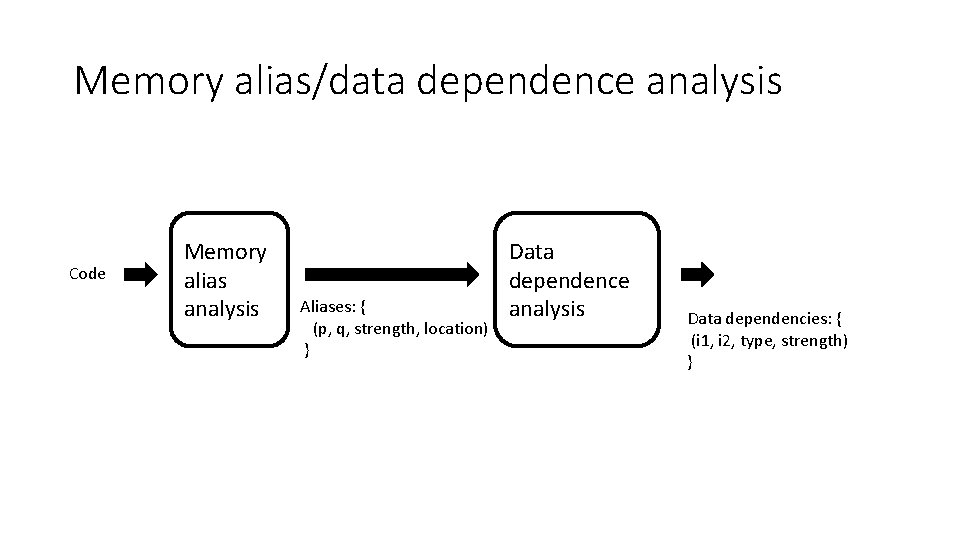 Memory alias/data dependence analysis

Code

Memory alias analysis

Aliases: {
(p, q, strength, location)
}

Data dependence analysis

Data dependencies: {
(i1, i2, type, strength)
}